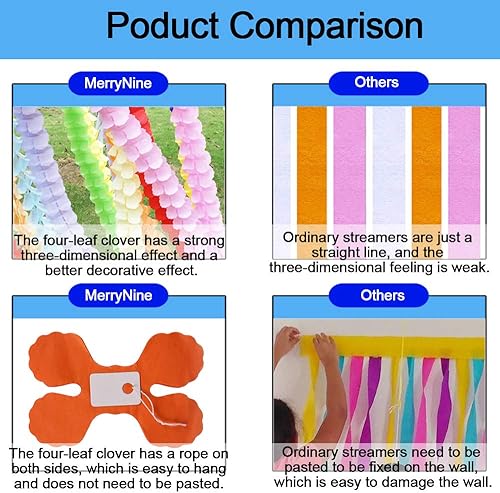 Poduct Comparison

MerryNine

The four-leaf clover has a strong three-dimensional effect and a better decorative effect.

Others

Ordinary streamers are just a straight line, and the three-dimensional feeling is weak.

MerryNine

The four-leaf clover has a rope on both sides, which is easy to hang and does not need to be pasted.

Others

Ordinary streamers need to be pasted to be fixed on the wall, which is easy to damage the wall.